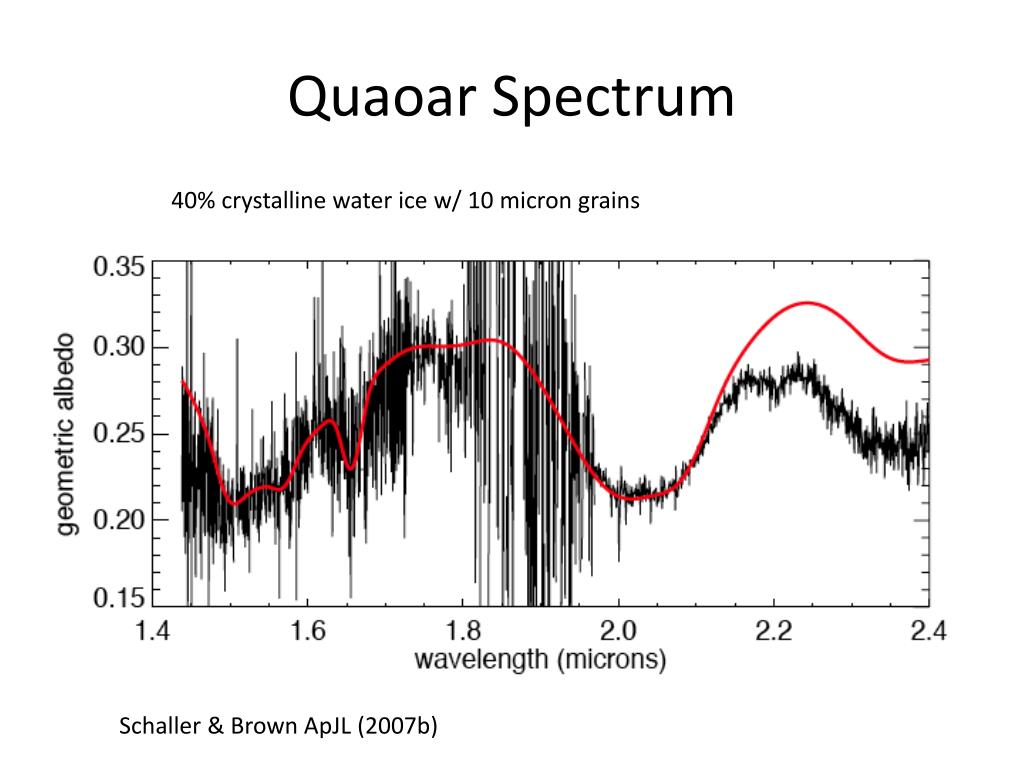 Quaoar Spectrum

40% crystalline water ice w/ 10 micron grains

geometric albedo
0.35
0.30
0.25
0.20
0.15
1.4
1.6
1.8
2.0
2.2
2.4
wavelength (microns)

Schaller & Brown ApJL (2007b)